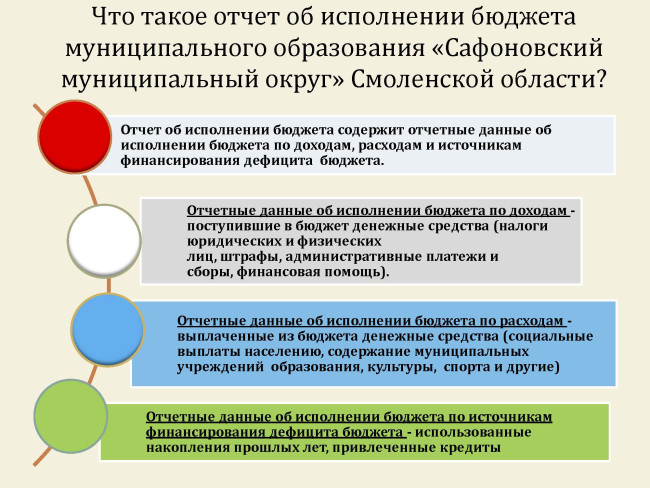 Что такое отчет об исполнении бюджета муниципального образования «Сафоновский муниципальный округ» Смоленской области?

Отчет об исполнении бюджета содержит отчетные данные об исполнении бюджета по доходам, расходам и источникам финансирования дефицита бюджета.

Отчетные данные об исполнении бюджета по доходам - поступившие в бюджет денежные средства (налоги юридических и физических лиц, штрафы, административные платежи и сборы, финансовая помощь).

Отчетные данные об исполнении бюджета по расходам - выплаченные из бюджета денежные средства (социальные выплаты населению, содержание муниципальных учреждений образования, культуры, спорта и другие)

Отчетные данные об исполнении бюджета по источникам финансирования дефицита бюджета - использованные накопления прошлых лет, привлеченные кредиты